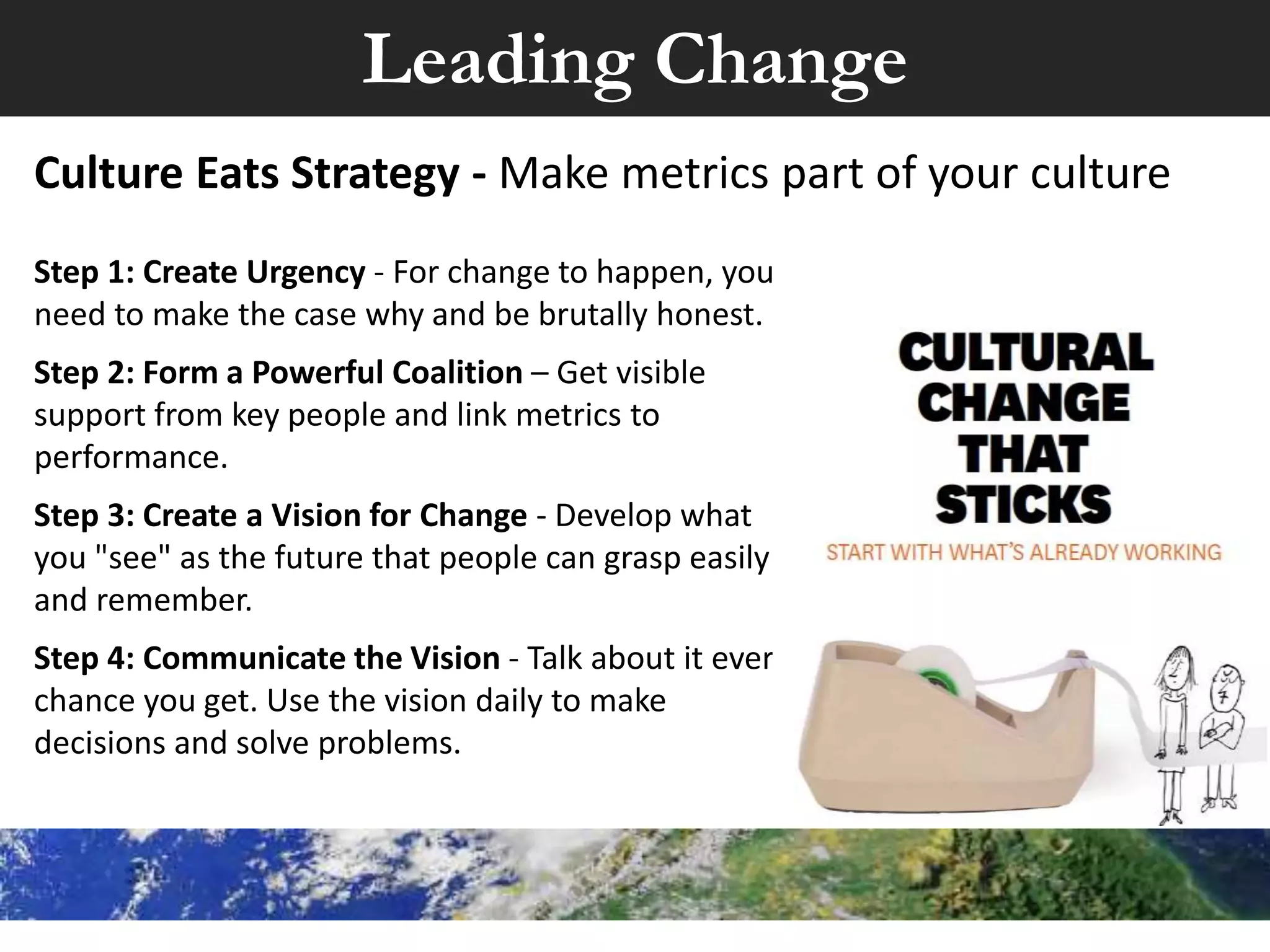 Leading Change

Culture Eats Strategy - Make metrics part of your culture

Step 1: Create Urgency - For change to happen, you need to make the case why and be brutally honest.

Step 2: Form a Powerful Coalition – Get visible support from key people and link metrics to performance.

Step 3: Create a Vision for Change - Develop what you "see" as the future that people can grasp easily and remember.

Step 4: Communicate the Vision - Talk about it ever chance you get. Use the vision daily to make decisions and solve problems.

CULTURAL CHANGE THAT STICKS

START WITH WHAT'S ALREADY WORKING